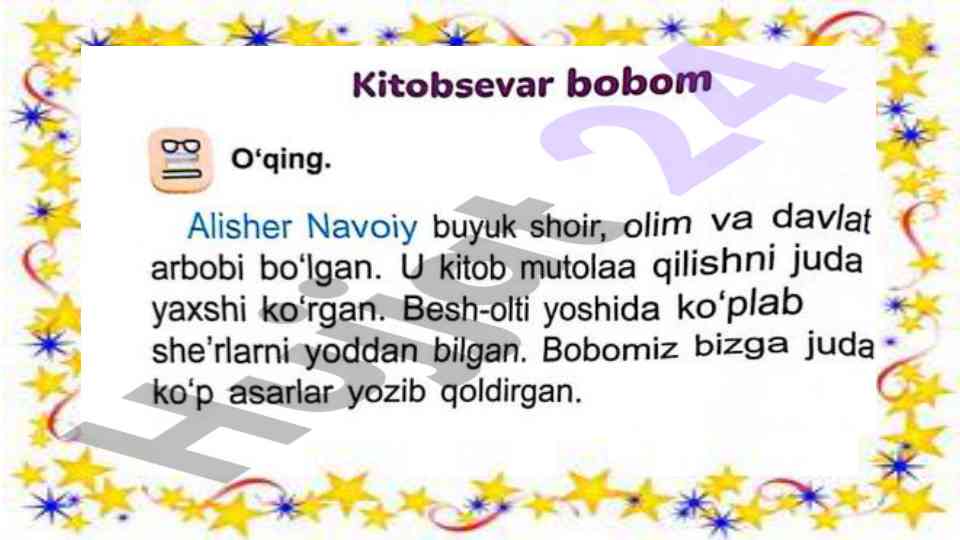 Kitobsevar bobom

O‘qing.

Alisher Navoiy buyuk shoir, olim va davlat arbobi bo‘lgan. U kitob mutolaa qilishni juda yaxshi ko‘rgan. Besh-olti yoshida ko‘plab she’rlarni yoddan bilgan. Bobomiz bizga juda ko‘p asarlar yozib qoldirgan.

Hujjat 24